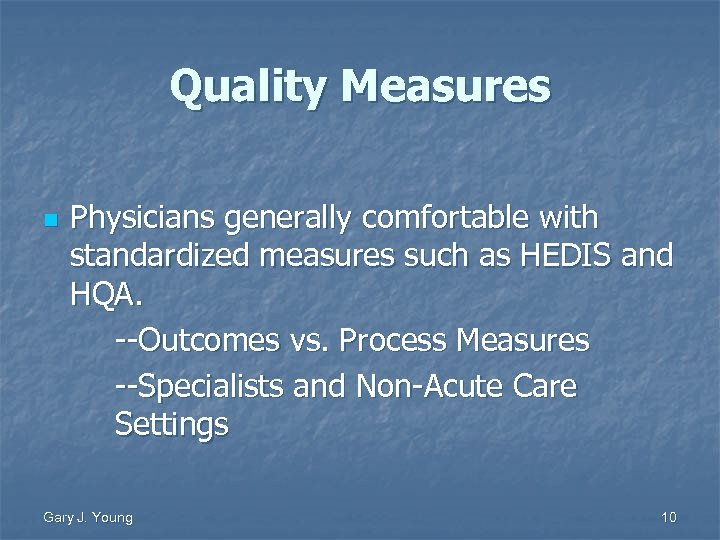 Quality Measures

Physicians generally comfortable with standardized measures such as HEDIS and HQA.

--Outcomes vs. Process Measures

--Specialists and Non-Acute Care Settings

Gary J. Young

10